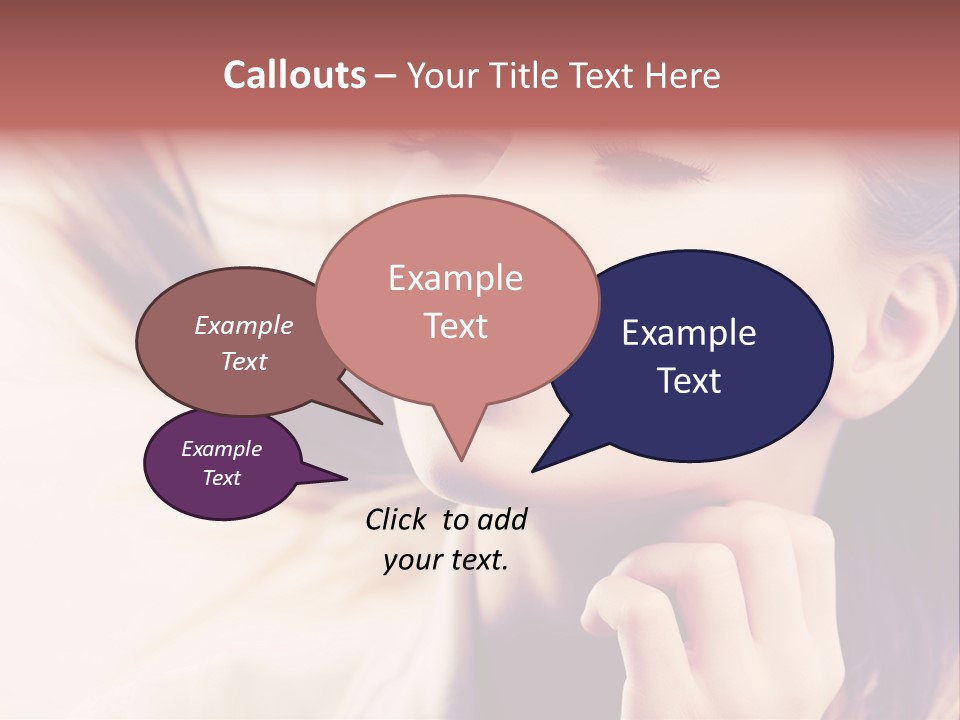 Callouts – Your Title Text Here

Example Text

Example Text

Example Text

Example Text

Click to add your text.